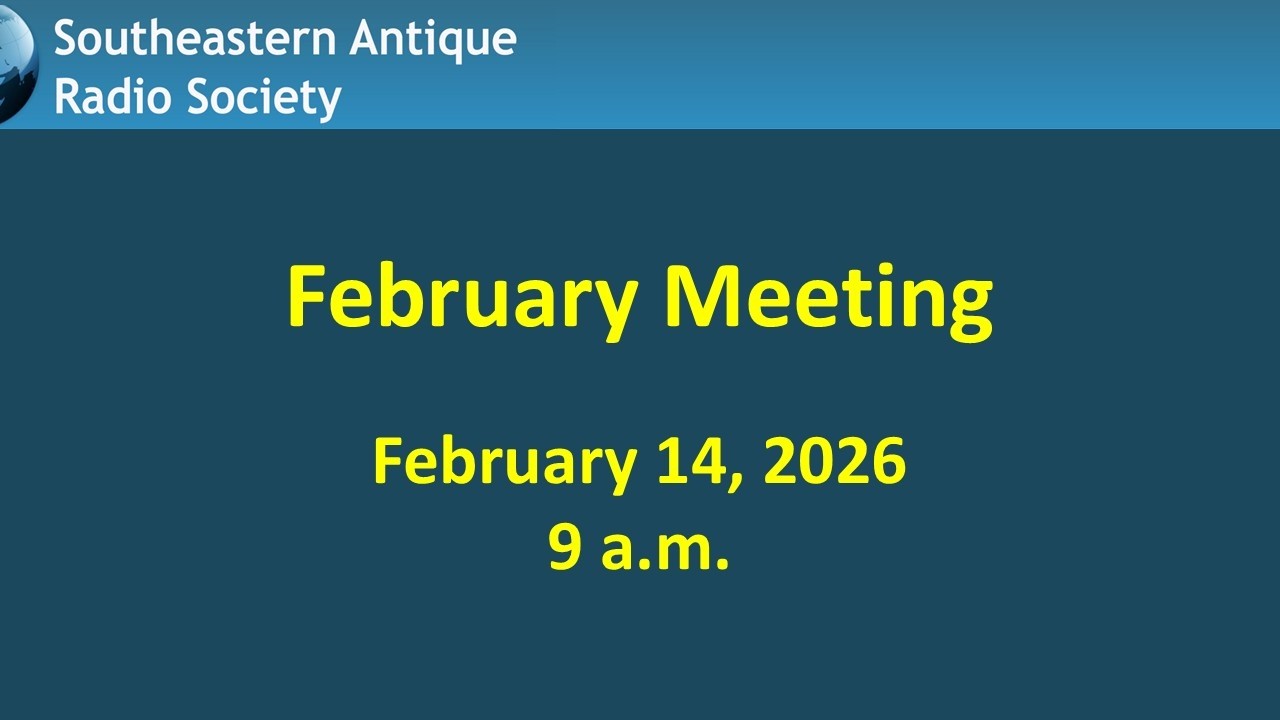 Southeastern Antique
Radio Society

February Meeting

February 14, 2026
9 a.m.